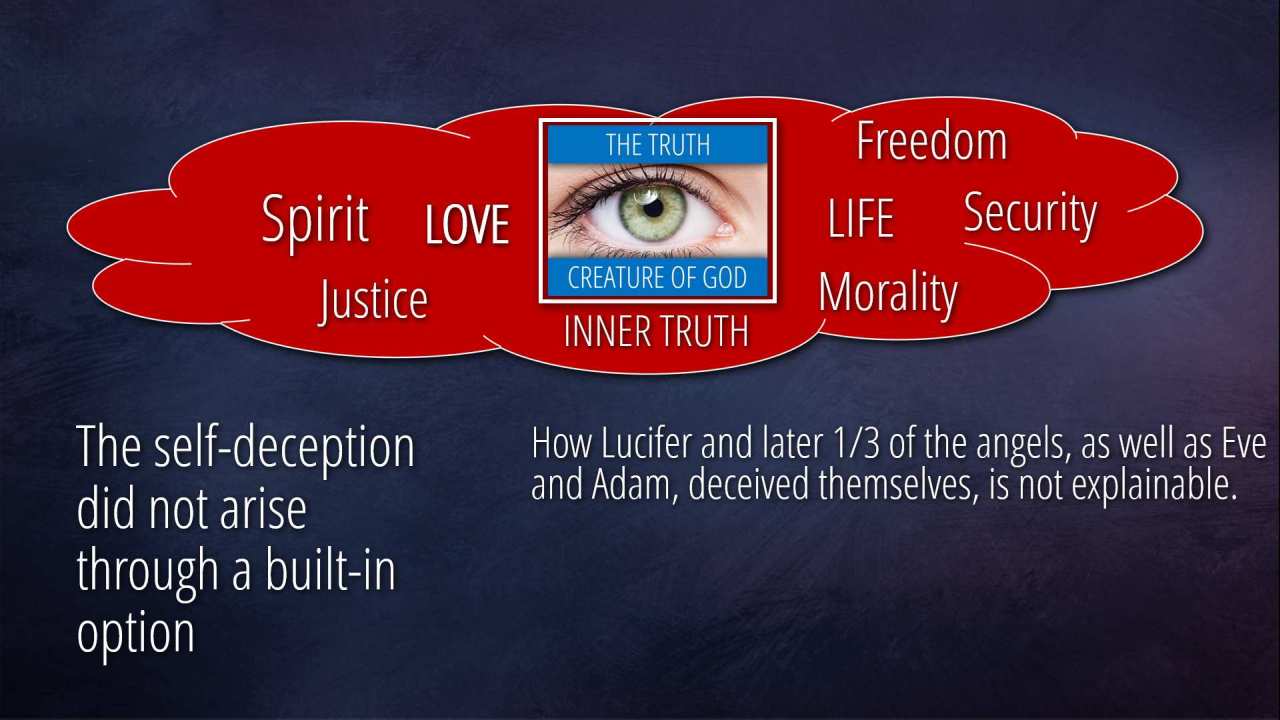 Spirit LOVE

Justice

THE TRUTH

CREATURE OF GOD

INNER TRUTH

Freedom

LIFE Security

Morality

The self-deception did not arise through a built-in option

How Lucifer and later 1/3 of the angels, as well as Eve and Adam, deceived themselves, is not explainable.